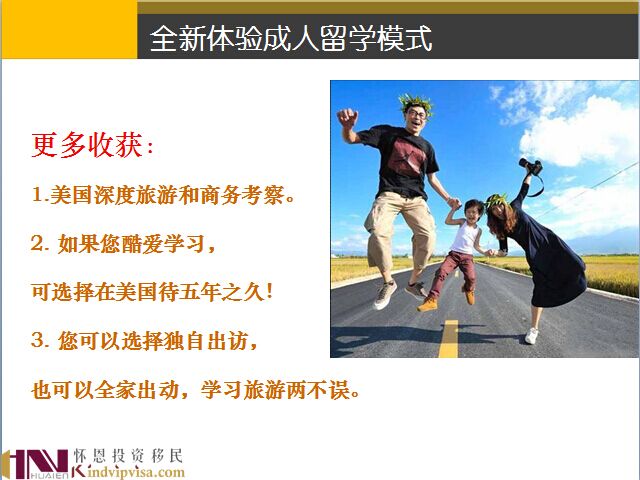 全新体验成人留学模式

更多收获：

1.美国深度旅游和商务考察。

2. 如果您酷爱学习，

可选择在美国待五年之久！

3. 您可以选择独自出访，

也可以全家出动，学习旅游两不误。

HUAIEN 怀恩投资移民 Kindvipvisa.com